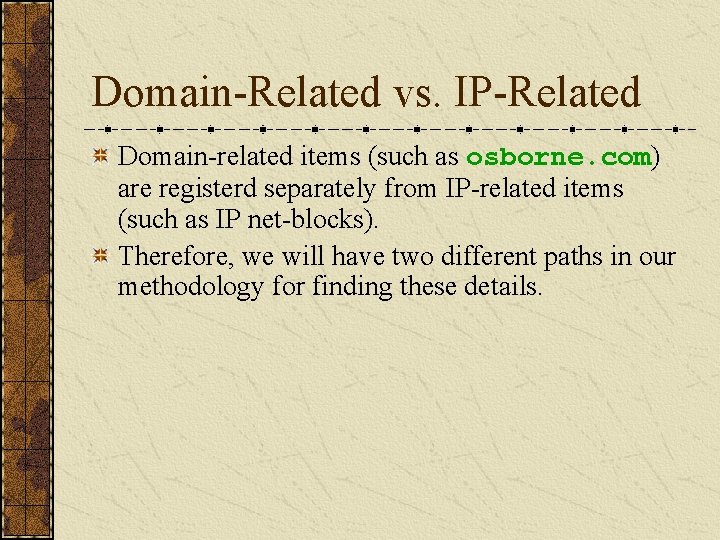 Domain-Related vs. IP-Related

Domain-related items (such as osborne.com) are registerd separately from IP-related items (such as IP net-blocks).

Therefore, we will have two different paths in our methodology for finding these details.